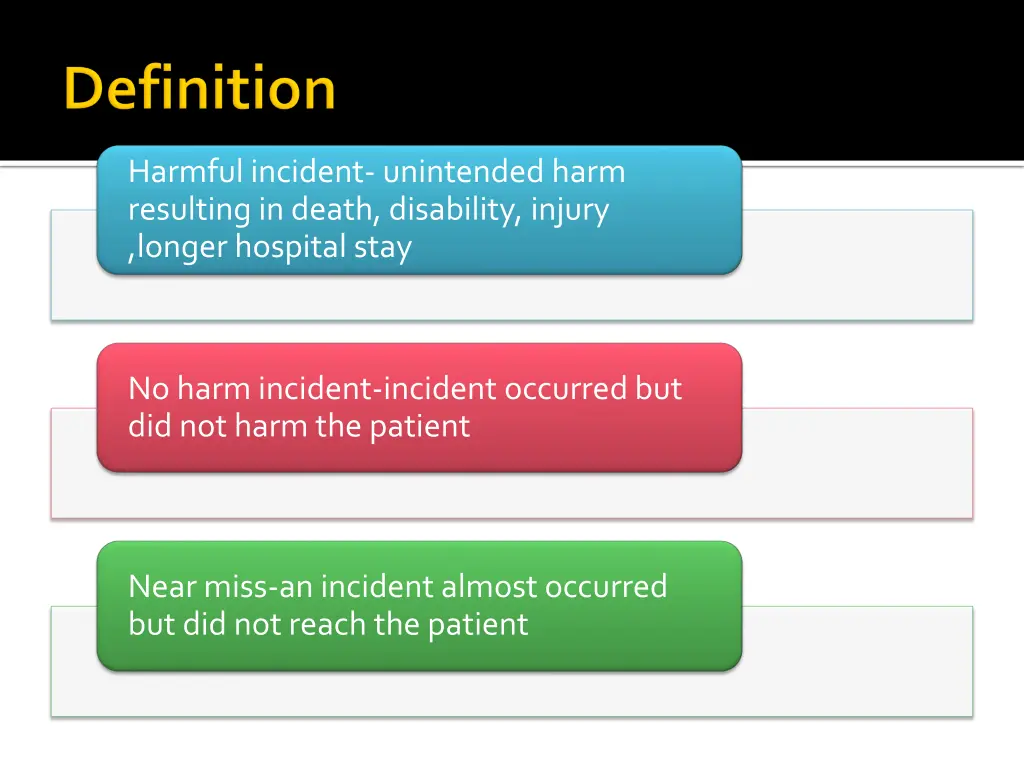 Definition

Harmful incident- unintended harm resulting in death, disability, injury ,longer hospital stay

No harm incident-incident occurred but did not harm the patient

Near miss-an incident almost occurred but did not reach the patient